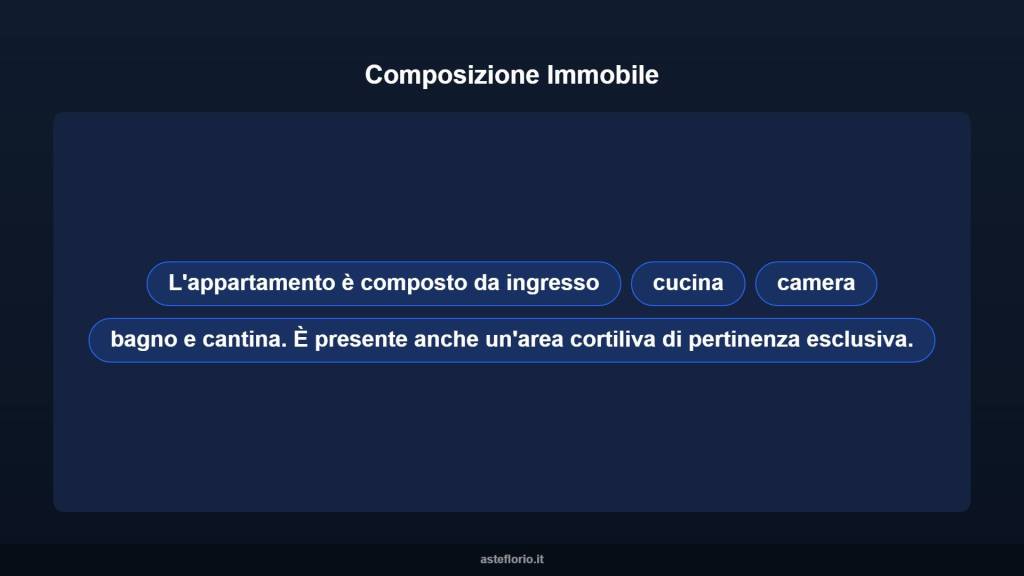 Composizione Immobile

L'appartamento è composto da ingresso

cucina

camera

bagno e cantina. È presente anche un'area cortiliva di pertinenza esclusiva.

asteflorio.it